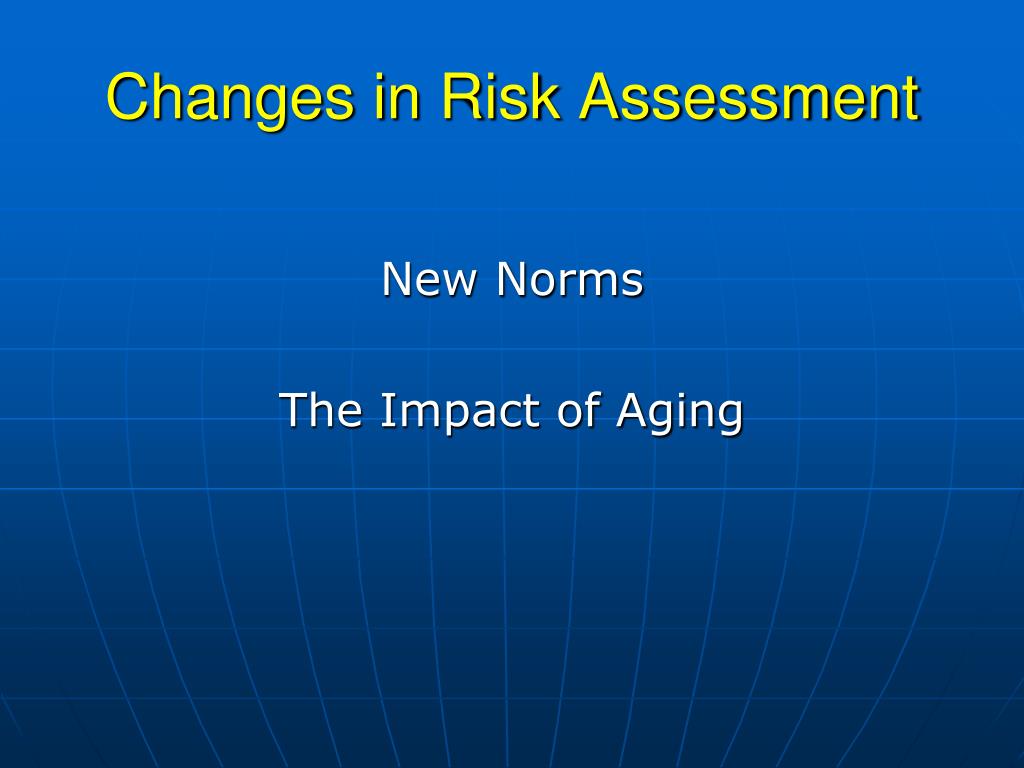 Changes in Risk Assessment

New Norms

The Impact of Aging